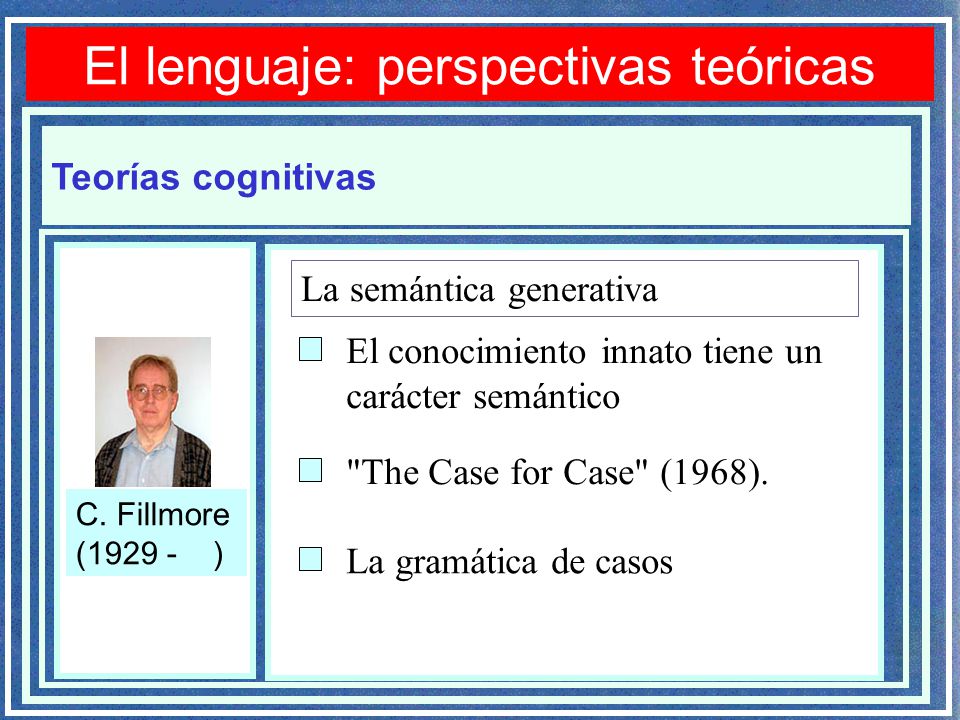 El lenguaje: perspectivas teóricas

Teorías cognitivas

C. Fillmore
(1929 - )

La semántica generativa

El conocimiento innato tiene un carácter semántico

"The Case for Case" (1968).

La gramática de casos